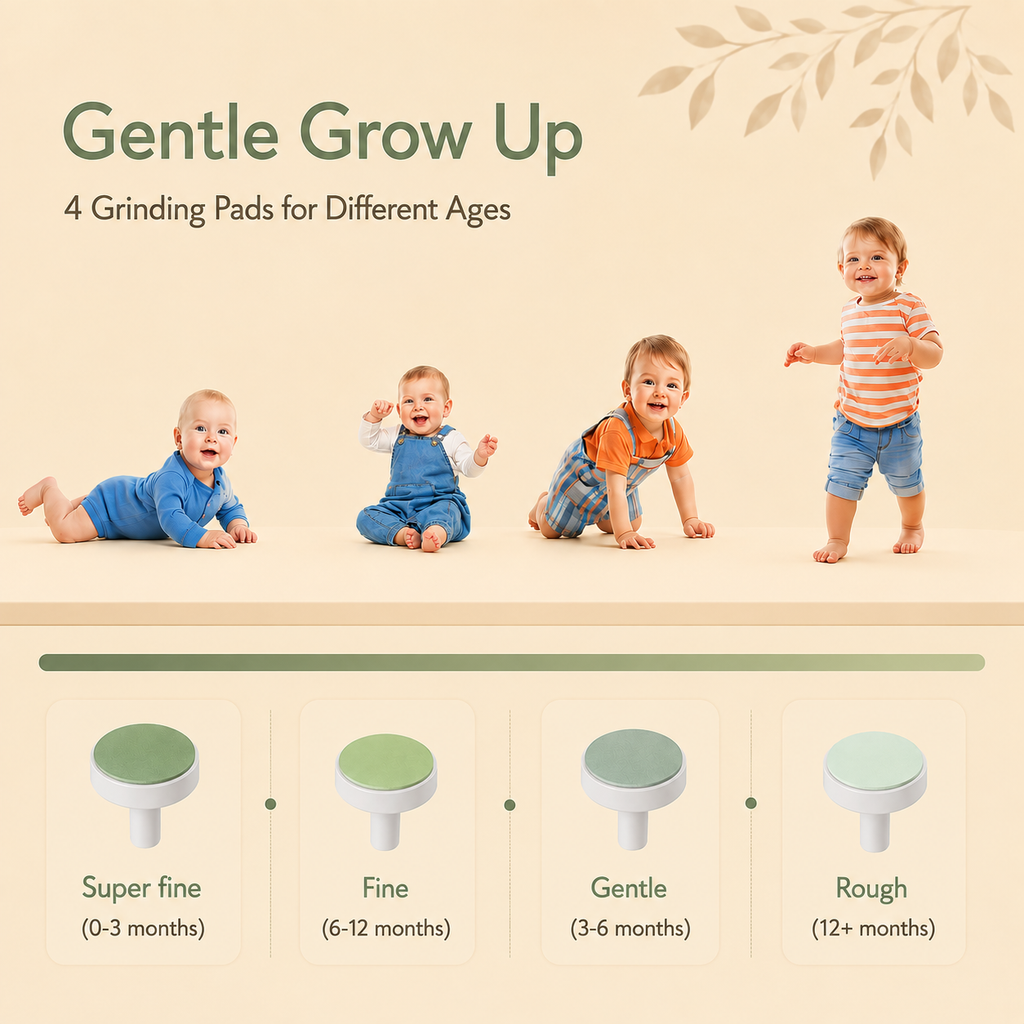 Gentle Grow Up

4 Grinding Pads for Different Ages

Super fine
(0-3 months)

Fine
(6-12 months)

Gentle
(3-6 months)

Rough
(12+ months)